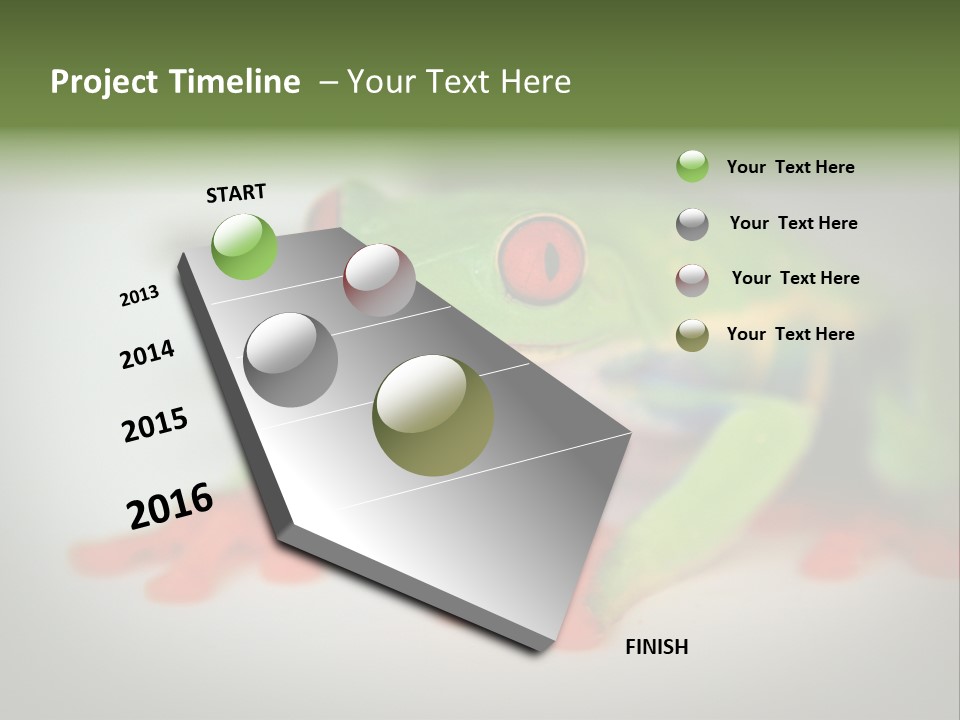 Project Timeline – Your Text Here

START

2013

2014

2015

2016

FINISH

Your Text Here

Your Text Here

Your Text Here

Your Text Here